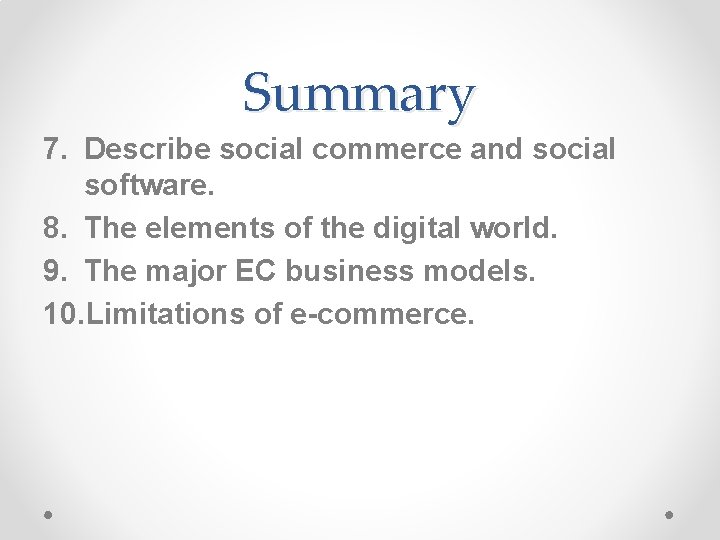 Summary

7. Describe social commerce and social software.
8. The elements of the digital world.
9. The major EC business models.
10. Limitations of e-commerce.